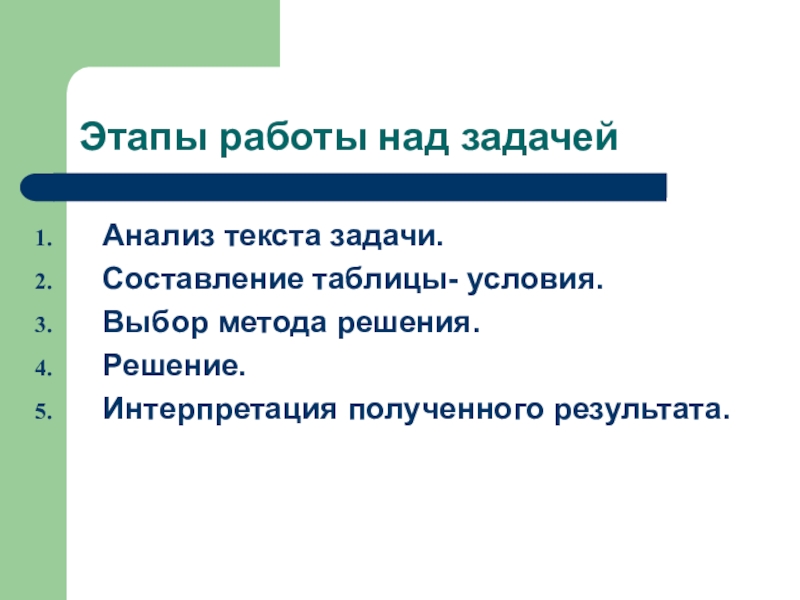 Этапы работы над задачей

1. Анализ текста задачи.
2. Составление таблицы- условия.
3. Выбор метода решения.
4. Решение.
5. Интерпретация полученного результата.